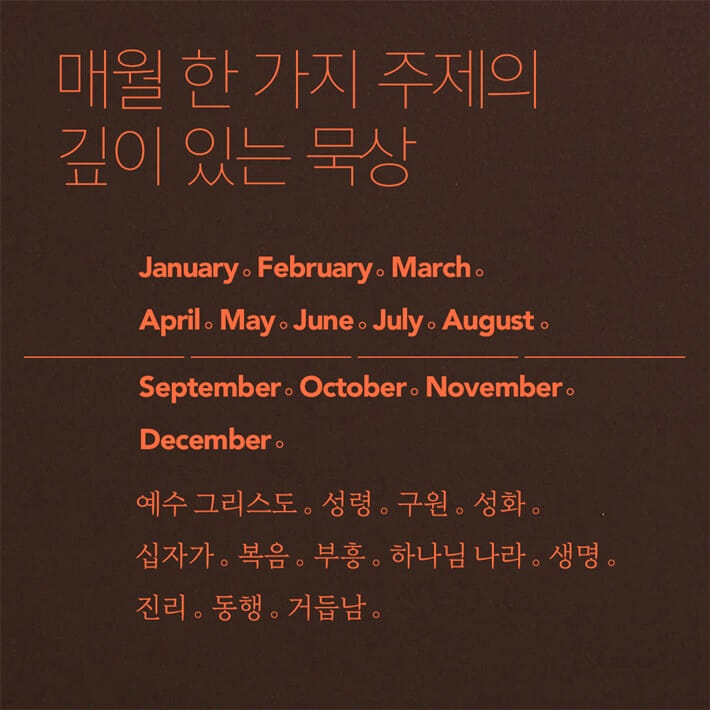 매월 한 가지 주제의
깊이 있는 묵상

January ◦ February ◦ March ◦
April ◦ May ◦ June ◦ July ◦ August ◦

September ◦ October ◦ November ◦
December ◦

예수 그리스도 ◦ 성령 ◦ 구원 ◦ 성화 ◦
십자가 ◦ 복음 ◦ 부흥 ◦ 하나님 나라 ◦ 생명 ◦
진리 ◦ 동행 ◦ 거듭남 ◦